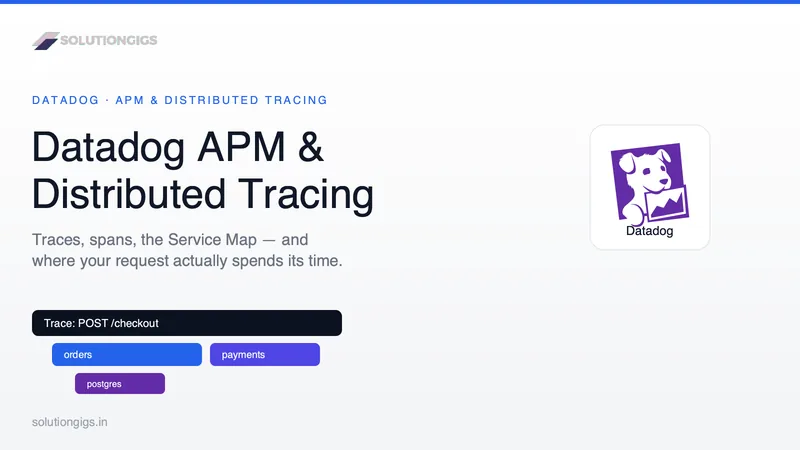 SOLUTIONGIGS

DATADOG · APM & DISTRIBUTED TRACING

Datadog APM & Distributed Tracing

Traces, spans, the Service Map — and where your request actually spends its time.

Datadog

Trace: POST /checkout

orders

payments

postgres

solutiongigs.in